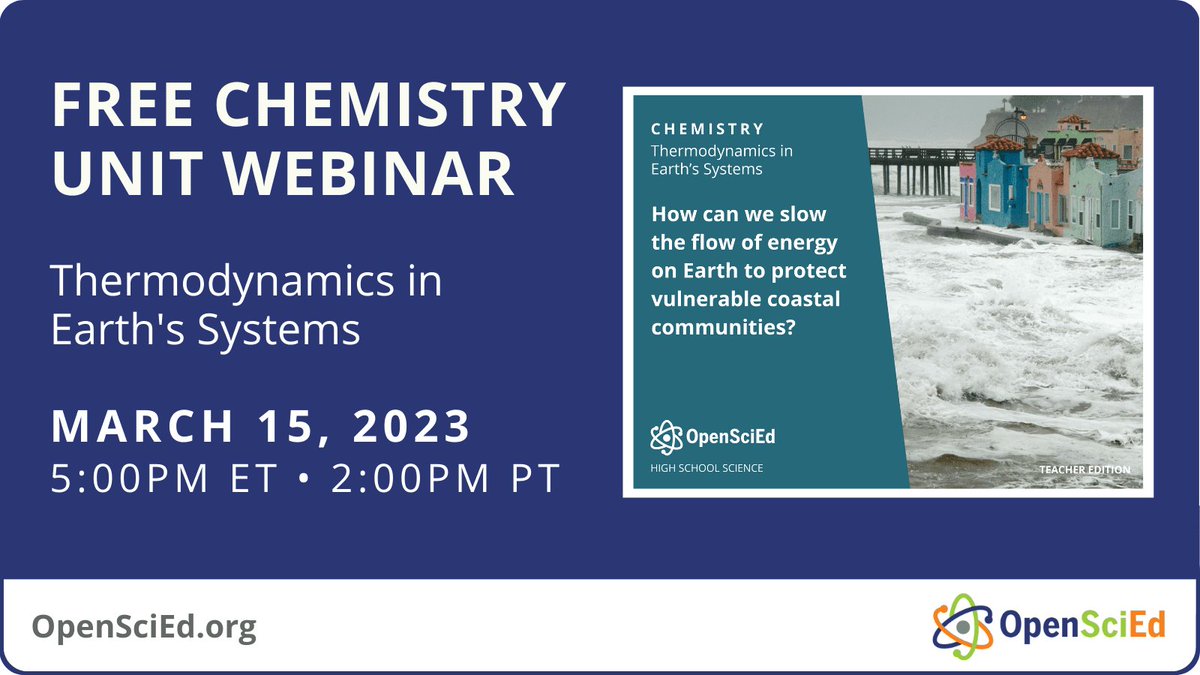 FREE CHEMISTRY UNIT WEBINAR

Thermodynamics in Earth's Systems

MARCH 15, 2023
5:00PM ET • 2:00PM PT

CHEMISTRY
Thermodynamics in Earth's Systems

How can we slow the flow of energy on Earth to protect vulnerable coastal communities?

OpenSciEd
HIGH SCHOOL SCIENCE

TEACHER EDITION

OpenSciEd.org

OpenSciEd